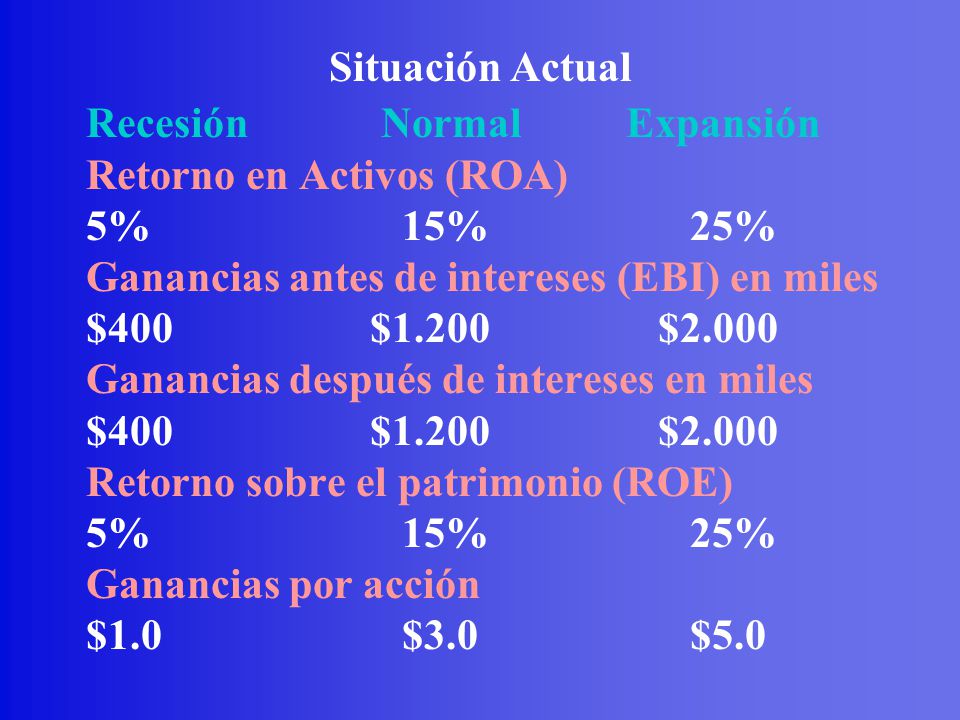 Situación Actual

Recesión Normal Expansión

Retorno en Activos (ROA)

5% 15% 25%

Ganancias antes de intereses (EBI) en miles

\$400 \$1.200 \$2.000

Ganancias después de intereses en miles

\$400 \$1.200 \$2.000

Retorno sobre el patrimonio (ROE)

5% 15% 25%

Ganancias por acción

\$1.0 \$3.0 \$5.0